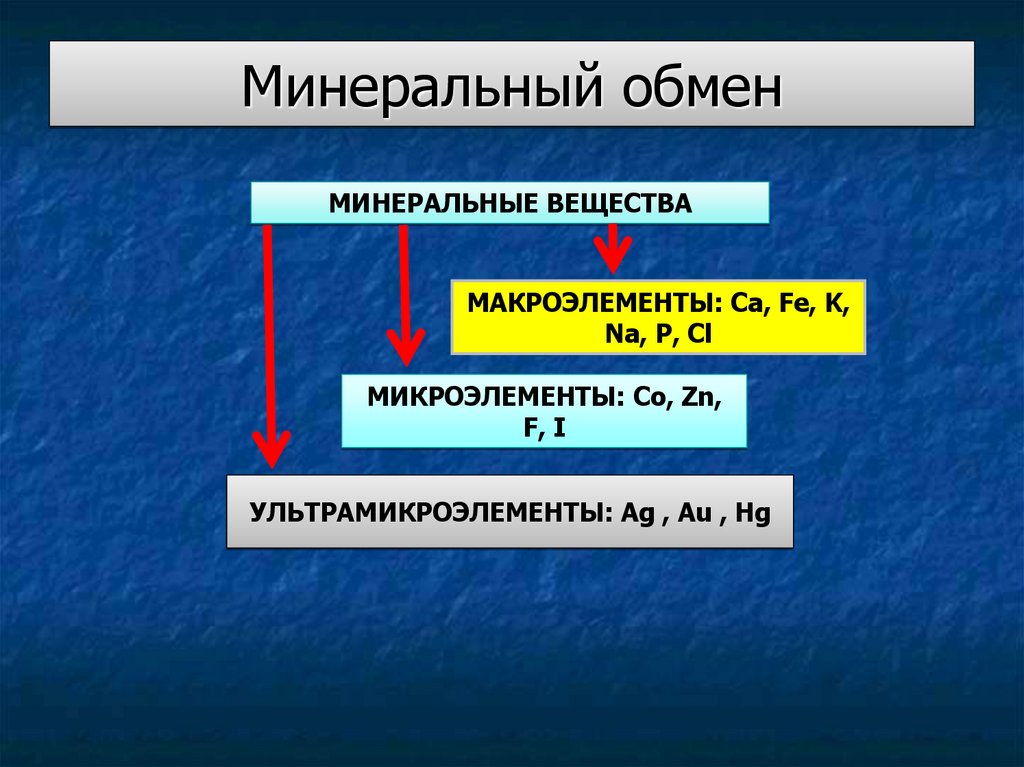 Минеральный обмен

МИНЕРАЛЬНЫЕ ВЕЩЕСТВА

МАКРОЭЛЕМЕНТЫ: Ca, Fe, K, Na, P, Cl

МИКРОЭЛЕМЕНТЫ: Co, Zn, F, I

УЛЬТРАМИКРОЭЛЕМЕНТЫ: Ag , Au , Hg